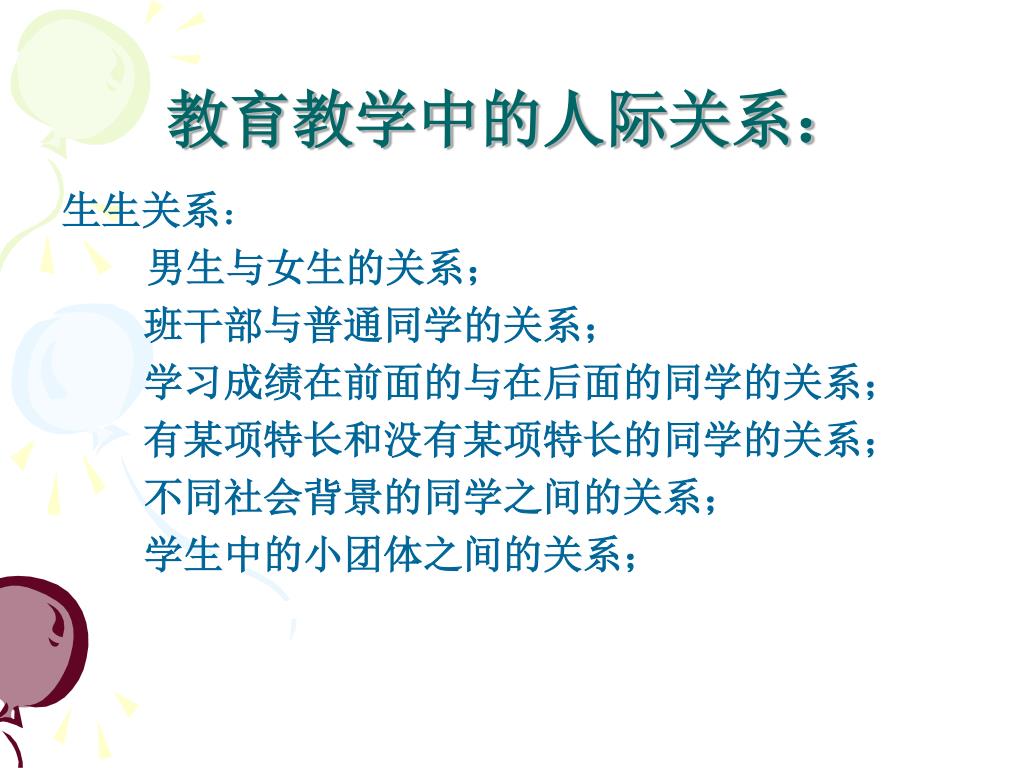 教育教学中的人际关系：

生生关系：

男生与女生的关系；

班干部与普通同学的关系；

学习成绩在前面的与在后面的同学的关系；

有某项特长和没有某项特长的同学的关系；

不同社会背景的同学之间的关系；

学生中的小团体之间的关系；